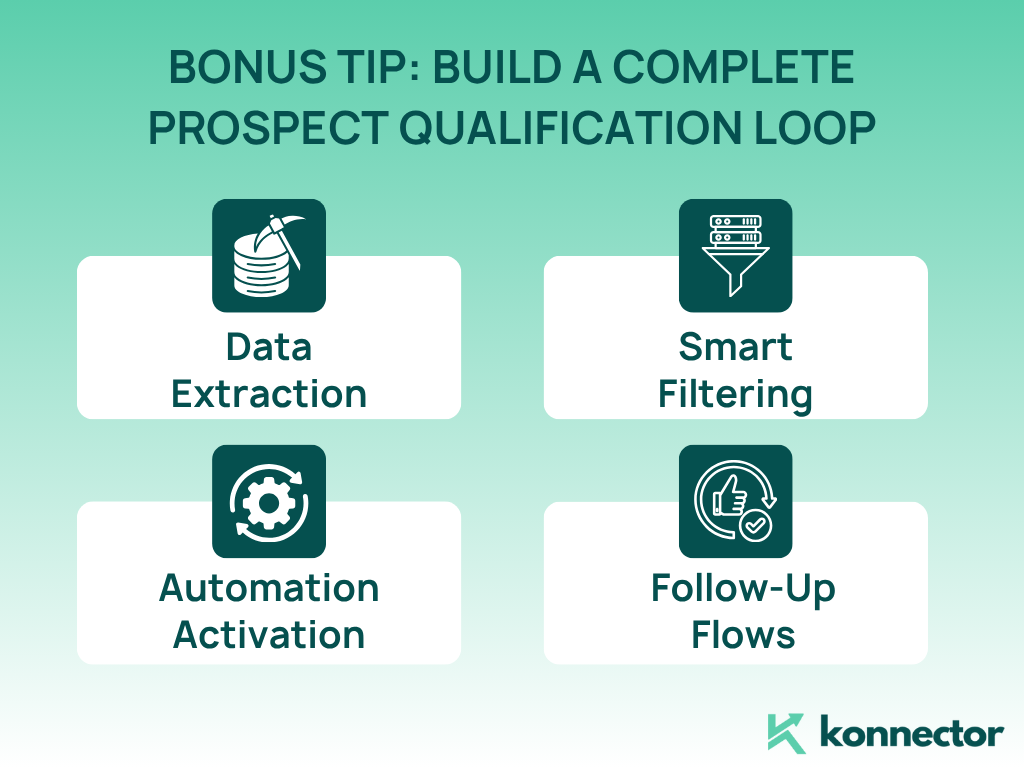 BONUS TIP: BUILD A COMPLETE PROSPECT QUALIFICATION LOOP

Data Extraction

Smart Filtering

Automation Activation

Follow-Up Flows

konnector